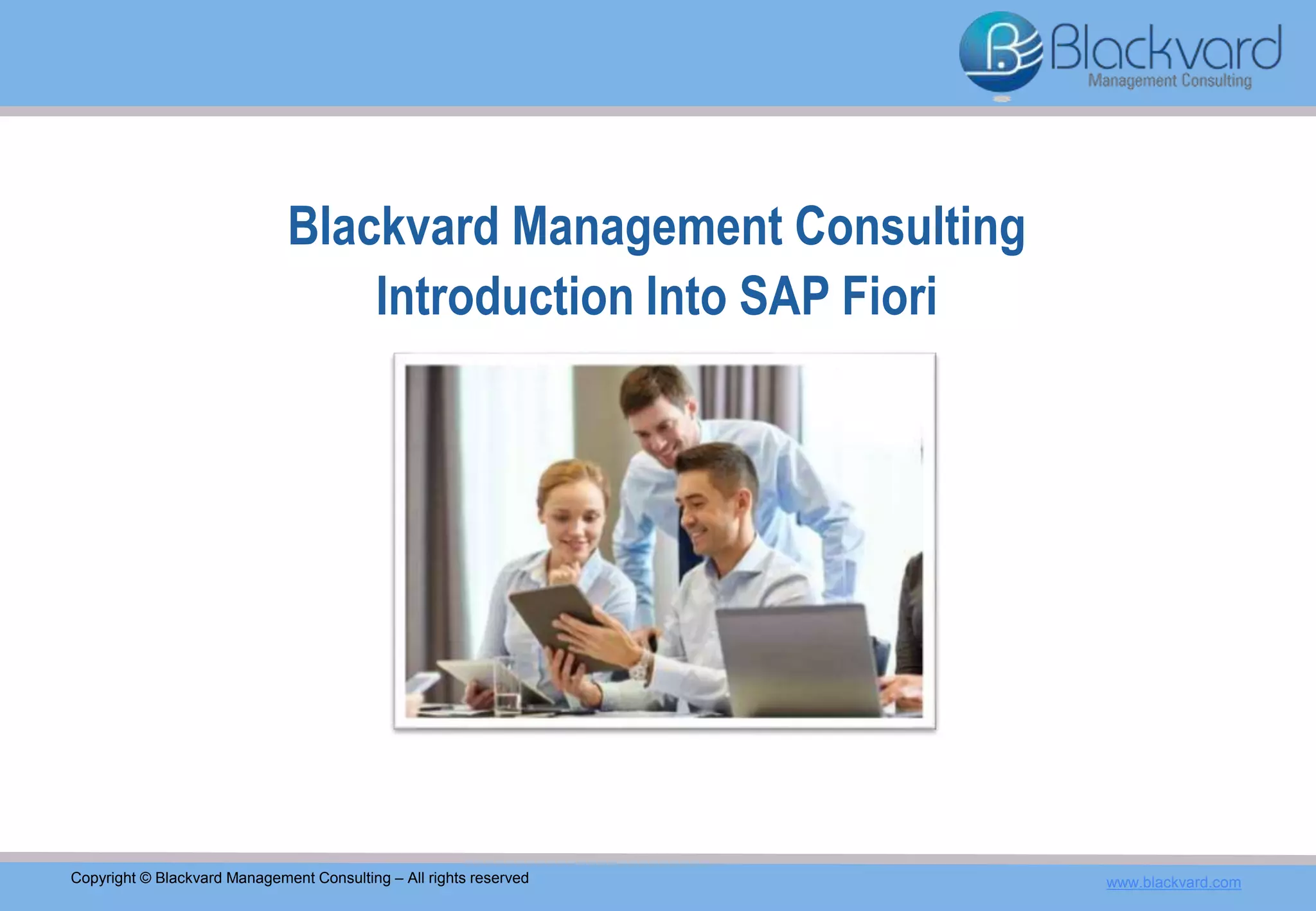 Blackvard
Management Consulting

Blackvard Management Consulting
Introduction Into SAP Fiori

Copyright © Blackvard Management Consulting – All rights reserved

www.blackvard.com